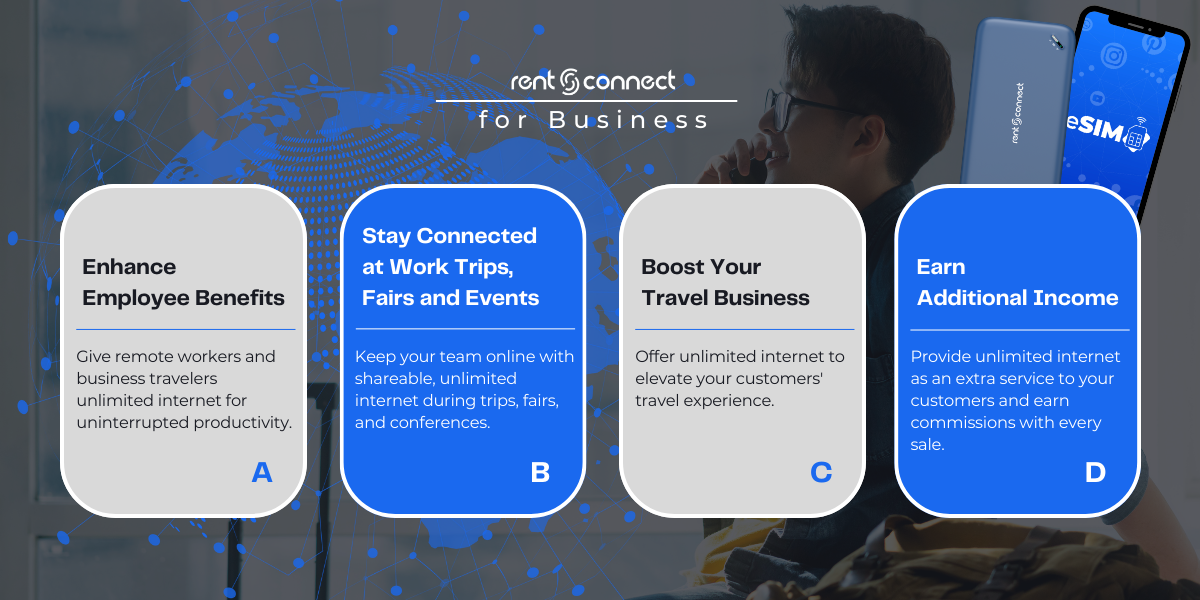 rent connect
for Business

rent connect

eSIM

Enhance Employee Benefits

Give remote workers and business travelers unlimited internet for uninterrupted productivity.

A

Stay Connected at Work Trips, Fairs and Events

Keep your team online with shareable, unlimited internet during trips, fairs, and conferences.

B

Boost Your Travel Business

Offer unlimited internet to elevate your customers' travel experience.

C

Earn Additional Income

Provide unlimited internet as an extra service to your customers and earn commissions with every sale.

D